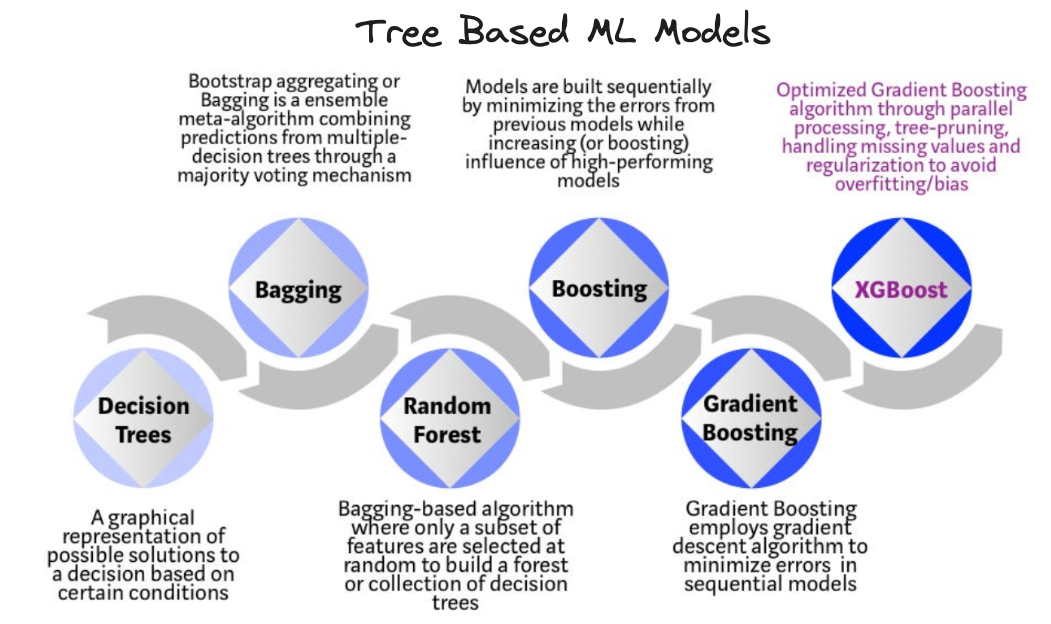 Tree Based ML Models

Bootstrap aggregating or Bagging is a ensemble meta-algorithm combining predictions from multiple-decision trees through a majority voting mechanism

Models are built sequentially by minimizing the errors from previous models while increasing (or boosting) influence of high-performing models

Optimized Gradient Boosting algorithm through parallel processing, tree-pruning, handling missing values and regularization to avoid overfitting/bias

Bagging

Boosting

XGBoost

Decision Trees

Random Forest

Gradient Boosting

A graphical representation of possible solutions to a decision based on certain conditions

Bagging-based algorithm where only a subset of features are selected at random to build a forest or collection of decision trees

Gradient Boosting employs gradient descent algorithm to minimize errors in sequential models